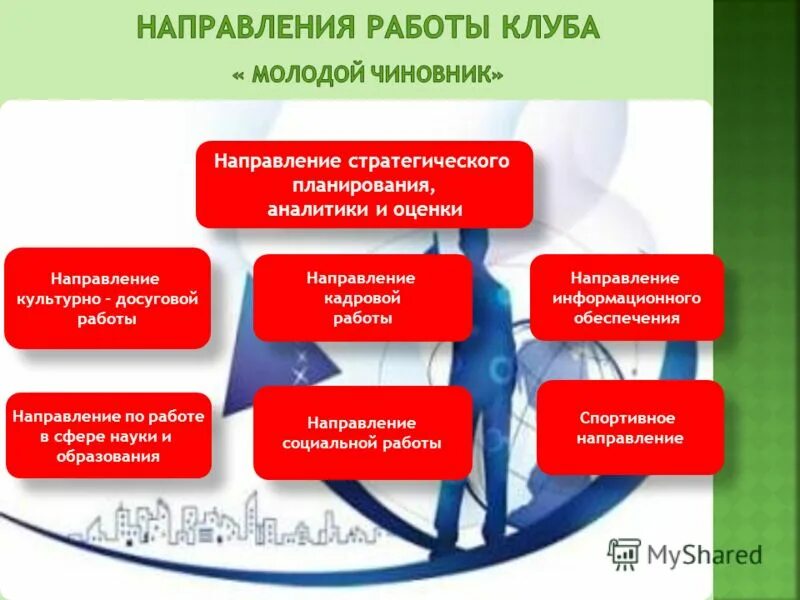 НАПРАВЛЕНИЯ РАБОТЫ КЛУБА
« МОЛОДОЙ ЧИНОВНИК»

Направление стратегического планирования, аналитики и оценки

Направление культурно - досуговой работы

Направление кадровой работы

Направление информационного обеспечения

Направление по работе в сфере науки и образования

Направление социальной работы

Спортивное направление

MyShared